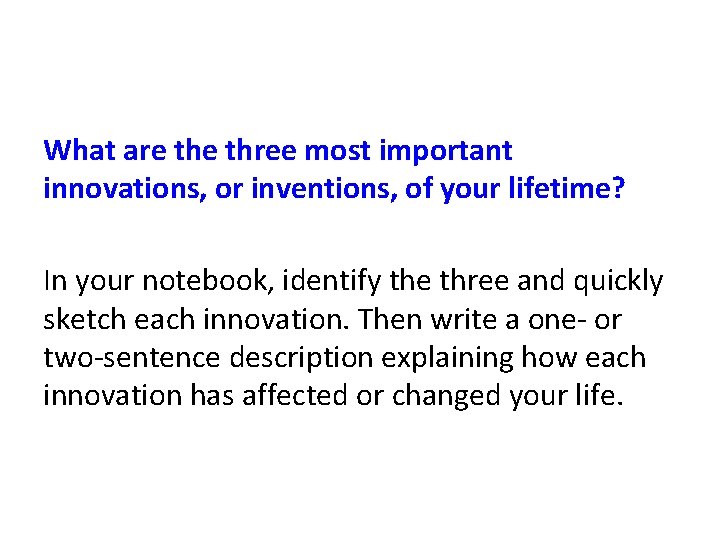 What are the three most important innovations, or inventions, of your lifetime?

In your notebook, identify the three and quickly sketch each innovation. Then write a one- or two-sentence description explaining how each innovation has affected or changed your life.